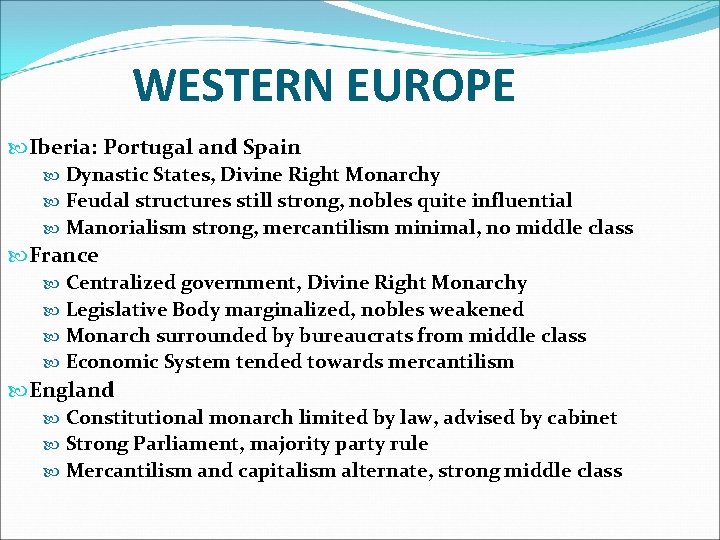 WESTERN EUROPE

Iberia: Portugal and Spain
Dynastic States, Divine Right Monarchy
Feudal structures still strong, nobles quite influential
Manorialism strong, mercantilism minimal, no middle class

France
Centralized government, Divine Right Monarchy
Legislative Body marginalized, nobles weakened
Monarch surrounded by bureaucrats from middle class
Economic System tended towards mercantilism

England
Constitutional monarch limited by law, advised by cabinet
Strong Parliament, majority party rule
Mercantilism and capitalism alternate, strong middle class